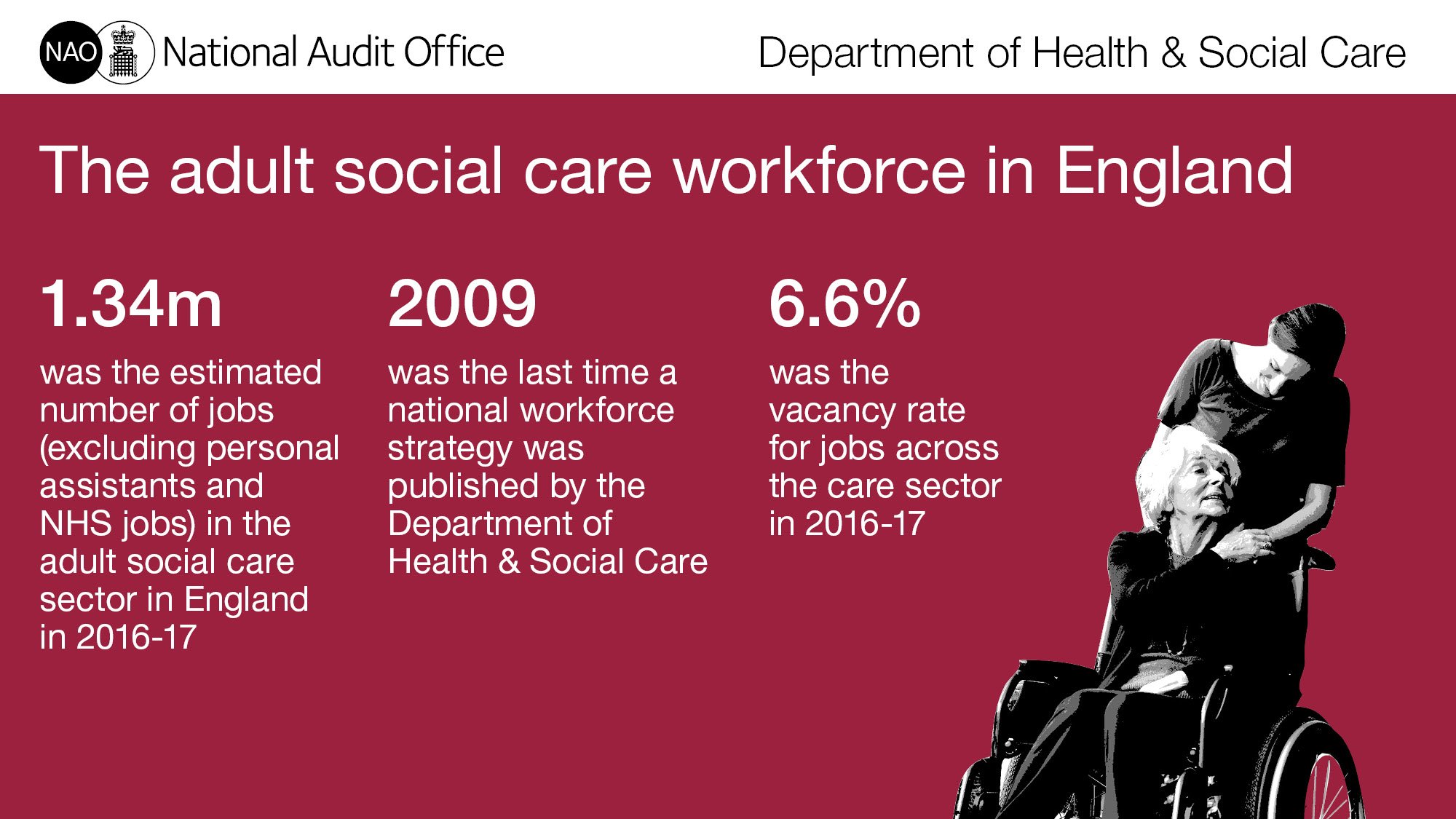 NAO National Audit Office

Department of Health & Social Care

The adult social care workforce in England

1.34m

was the estimated number of jobs (excluding personal assistants and NHS jobs) in the adult social care sector in England in 2016-17

2009

was the last time a national workforce strategy was published by the Department of Health & Social Care

6.6%

was the vacancy rate for jobs across the care sector in 2016-17